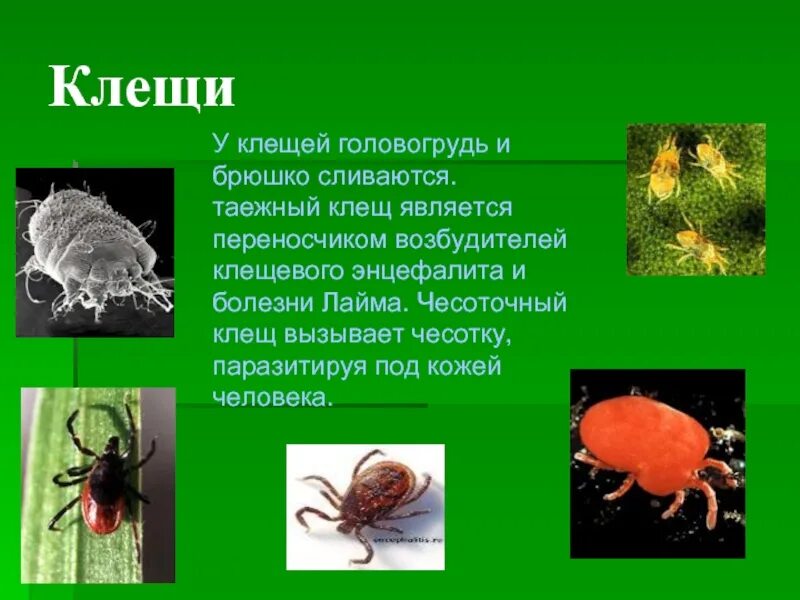 Клещи

У клещей головогрудь и брюшко сливаются. таежный клещ является переносчиком возбудителей клещевого энцефалита и болезни Лайма. Чесоточный клещ вызывает чесотку, паразитируя под кожей человека.

encephalitis.ru